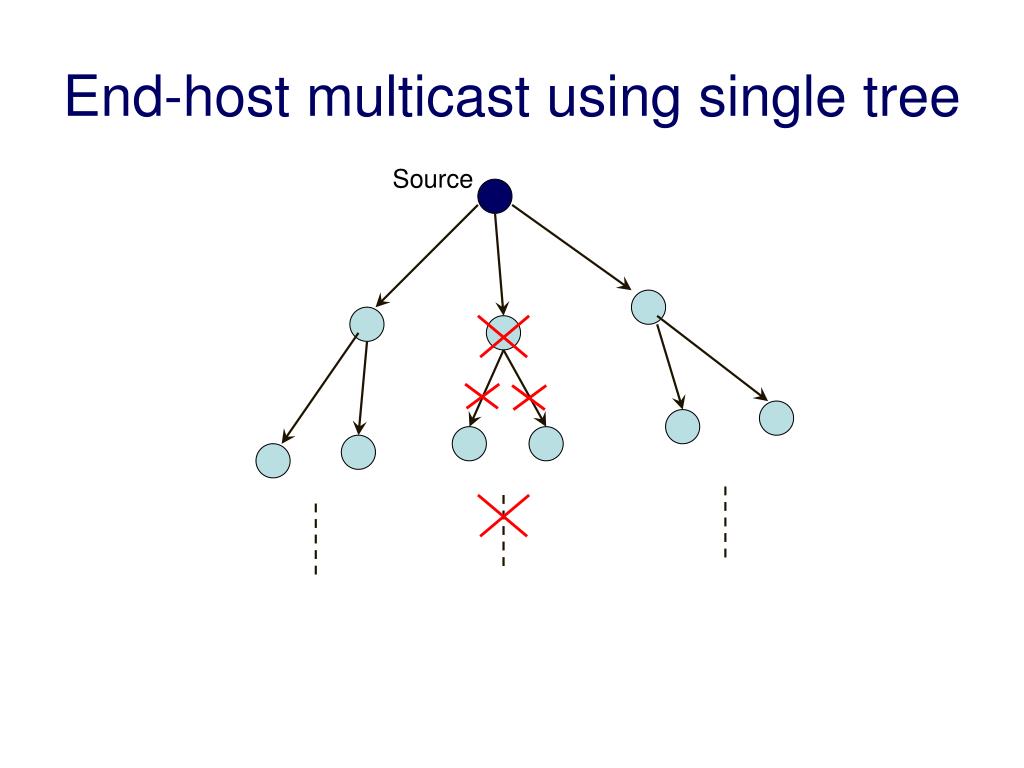 End-host multicast using single tree

Source